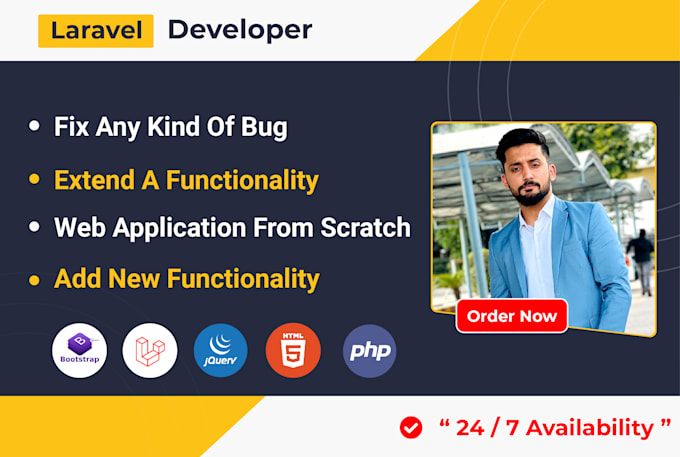 Laravel Developer

• Fix Any Kind Of Bug
• Extend A Functionality
• Web Application From Scratch
• Add New Functionality

Order Now

B Bootstrap

jQuery

HTML 5

php

“ 24 / 7 Availability ”